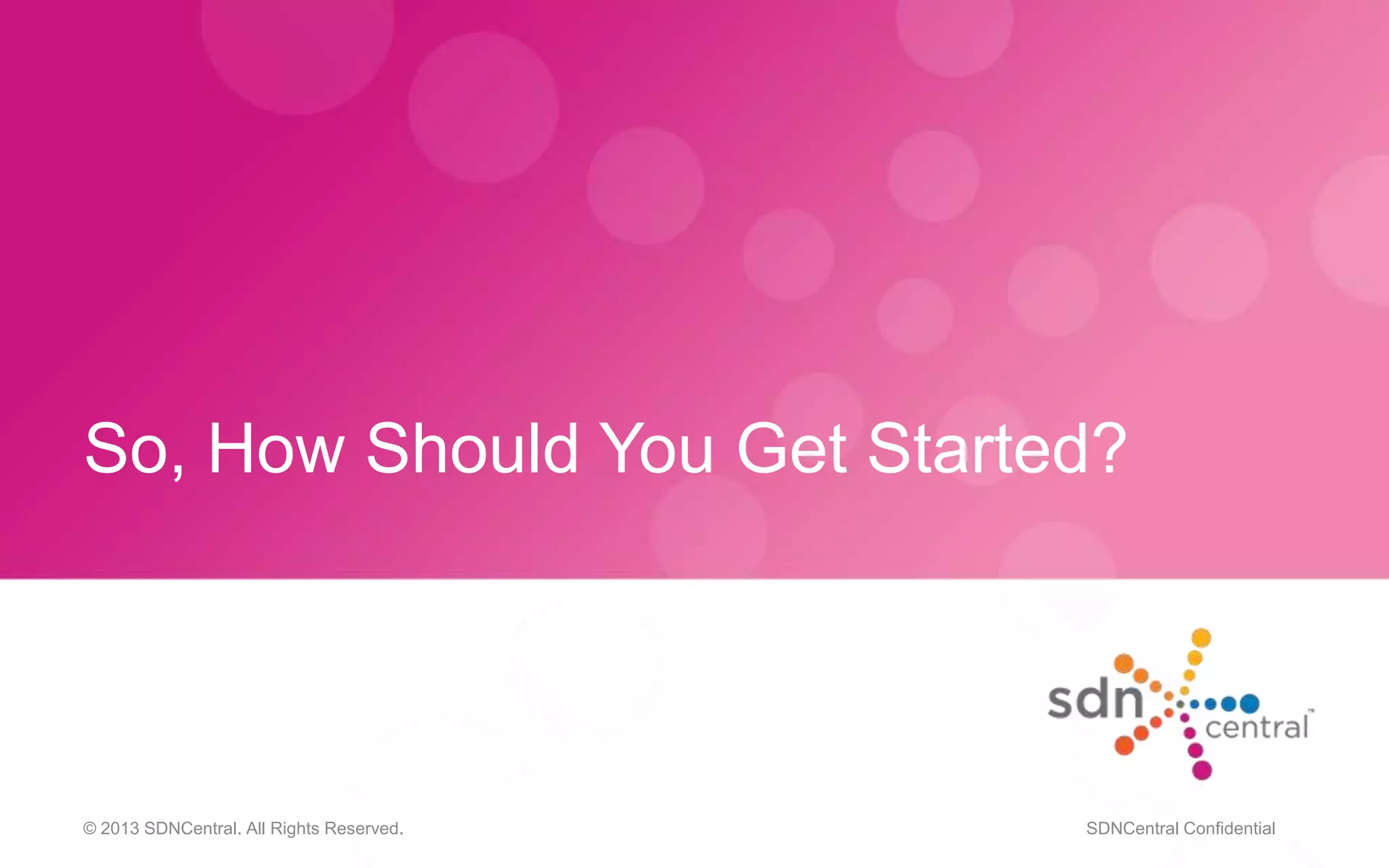 So, How Should You Get Started?

sdn central™

© 2013 SDNCentral. All Rights Reserved.

SDNCentral Confidential